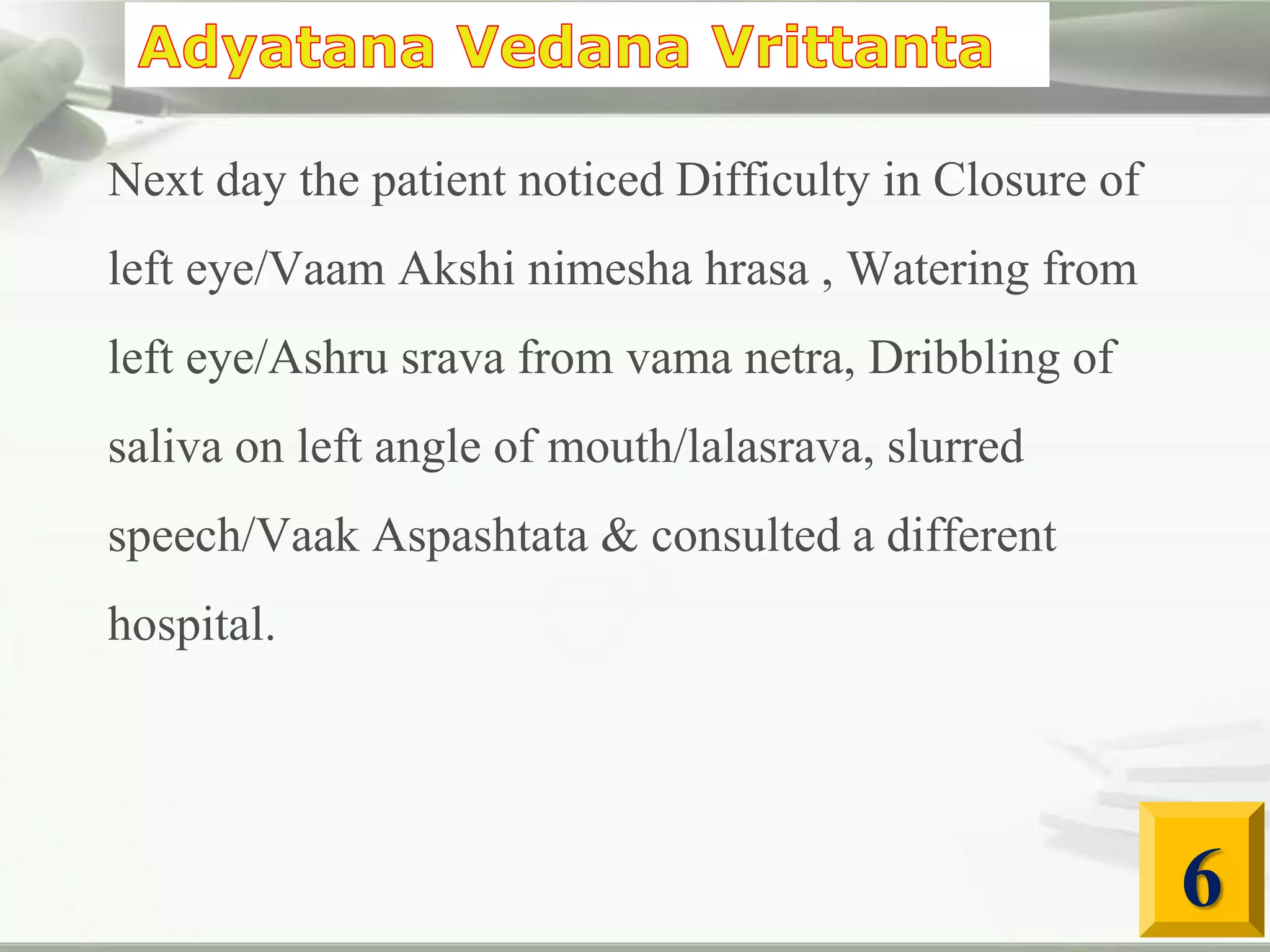 Adyatana Vedana Vrittanta

Next day the patient noticed Difficulty in Closure of left eye/Vaam Akshi nimesha hrasa , Watering from left eye/Ashru srava from vama netra, Dribbling of saliva on left angle of mouth/lalasrava, slurred speech/Vaak Aspashtata & consulted a different hospital.

6